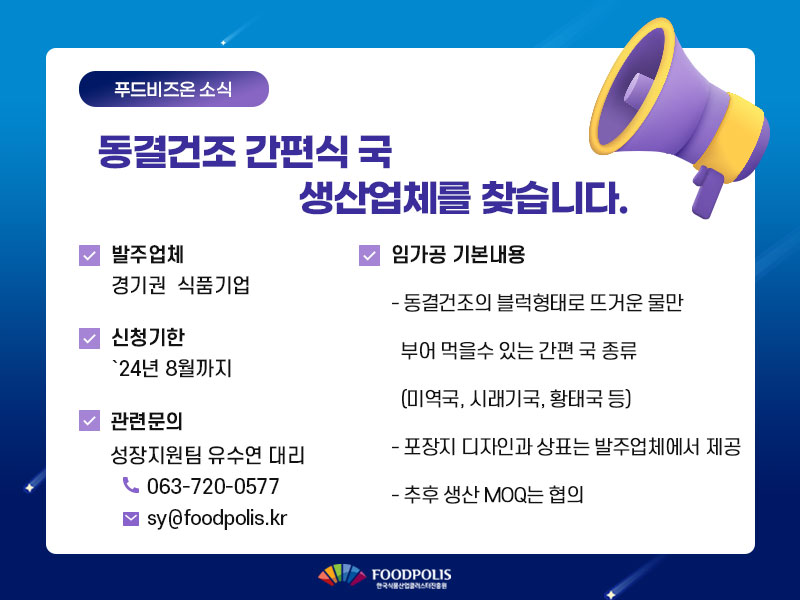 푸드비즈온 소식

동결건조 간편식 국 생산업체를 찾습니다.

발주업체
경기권 식품기업

신청기한
`24년 8월까지

관련문의
성장지원팀 유수연 대리
063-720-0577
sy@foodpolis.kr

임가공 기본내용

- 동결건조의 블럭형태로 뜨거운 물만 부어 먹을수 있는 간편 국 종류 (미역국, 시래기국, 황태국 등)

- 포장지 디자인과 상표는 발주업체에서 제공

- 추후 생산 MOQ는 협의

FOODPOLIS
한국식품산업클러스터진흥원